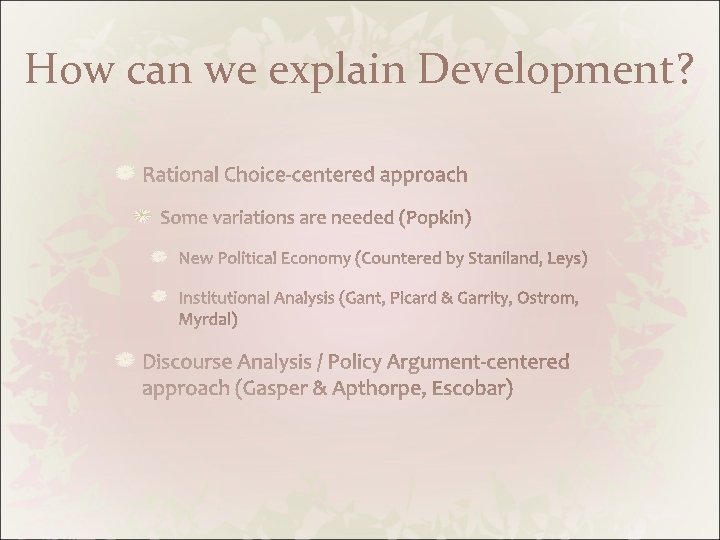 How can we explain Development?

Rational Choice-centered approach

Some variations are needed (Popkin)

New Political Economy (Countered by Staniland, Leys)

Institutional Analysis (Gant, Picard & Garrity, Ostrom, Myrdal)

Discourse Analysis / Policy Argument-centered approach (Gasper & Apthorpe, Escobar)